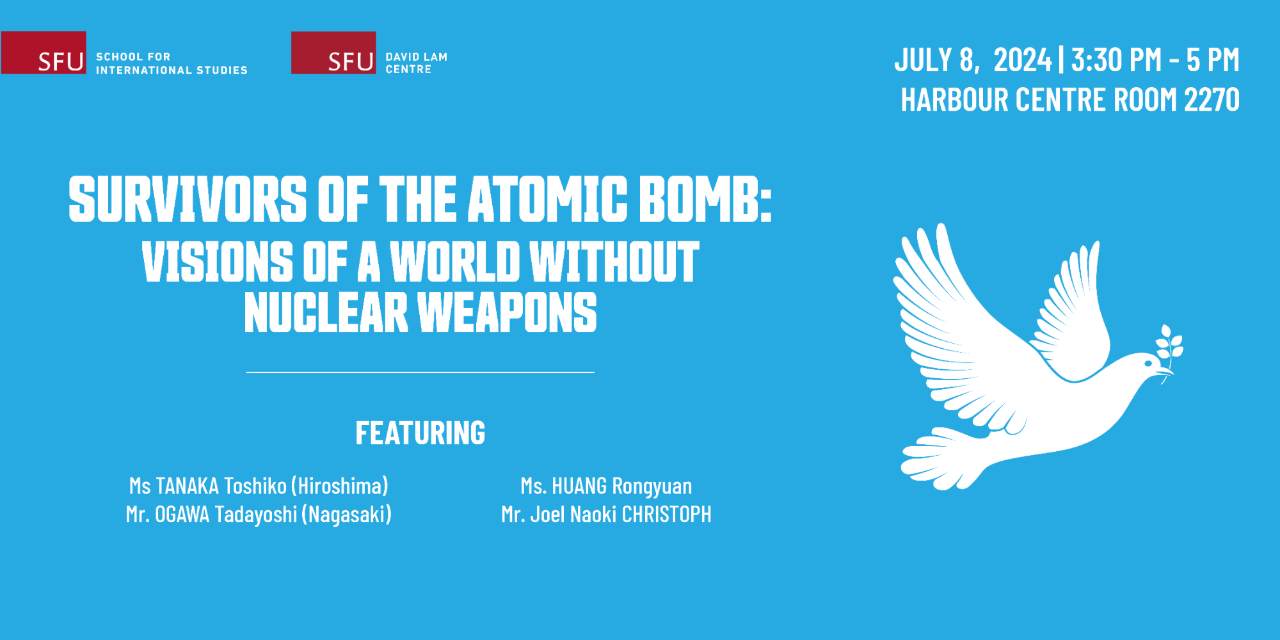 SFU SCHOOL FOR INTERNATIONAL STUDIES

SFU DAVID LAM CENTRE

JULY 8, 2024 | 3:30 PM - 5 PM
HARBOUR CENTRE ROOM 2270

SURVIVORS OF THE ATOMIC BOMB:
VISIONS OF A WORLD WITHOUT NUCLEAR WEAPONS

FEATURING

Ms TANAKA Toshiko (Hiroshima)
Mr. OGAWA Tadayoshi (Nagasaki)

Ms. HUANG Rongyuan
Mr. Joel Naoki CHRISTOPH